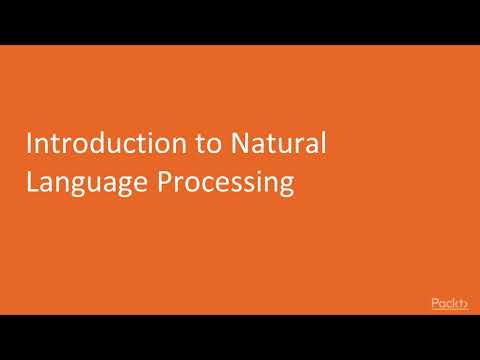 Introduction to Natural Language Processing

Packt>